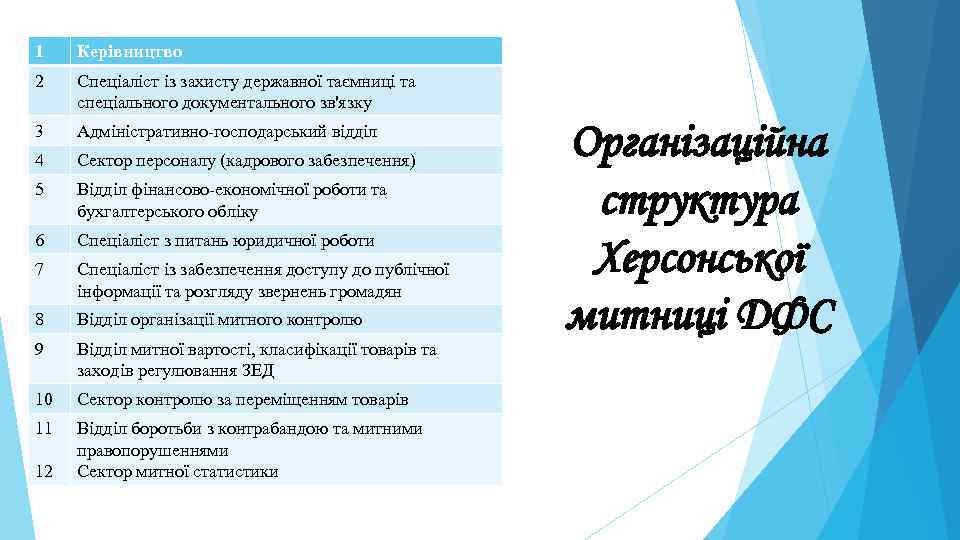 | 1 | Керівництво |
|---|---|
| 2 | Спеціаліст із захисту державної таємниці та спеціального документального зв'язку |
| 3 | Адміністративно-господарський відділ |
| 4 | Сектор персоналу (кадрового забезпечення) |
| 5 | Відділ фінансово-економічної роботи та бухгалтерського обліку |
| 6 | Спеціаліст з питань юридичної роботи |
| 7 | Спеціаліст із забезпечення доступу до публічної інформації та розгляду звернень громадян |
| 8 | Відділ організації митного контролю |
| 9 | Відділ митної вартості, класифікації товарів та заходів регулювання ЗЕД |
| 10 | Сектор контролю за переміщенням товарів |
| 11 | Відділ боротьби з контрабандою та митними правопорушеннями |
| 12 | Сектор митної статистики |

Організаційна структура Херсонської митниці ДФС